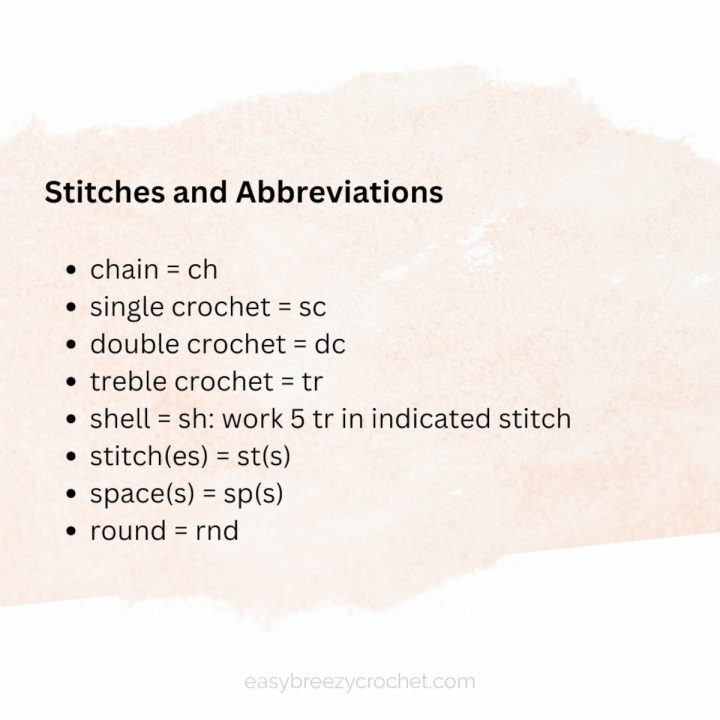 Stitches and Abbreviations

- chain = ch
- single crochet = sc
- double crochet = dc
- treble crochet = tr
- shell = sh: work 5 tr in indicated stitch
- stitch(es) = st(s)
- space(s) = sp(s)
- round = rnd

easybreezycrochet.com